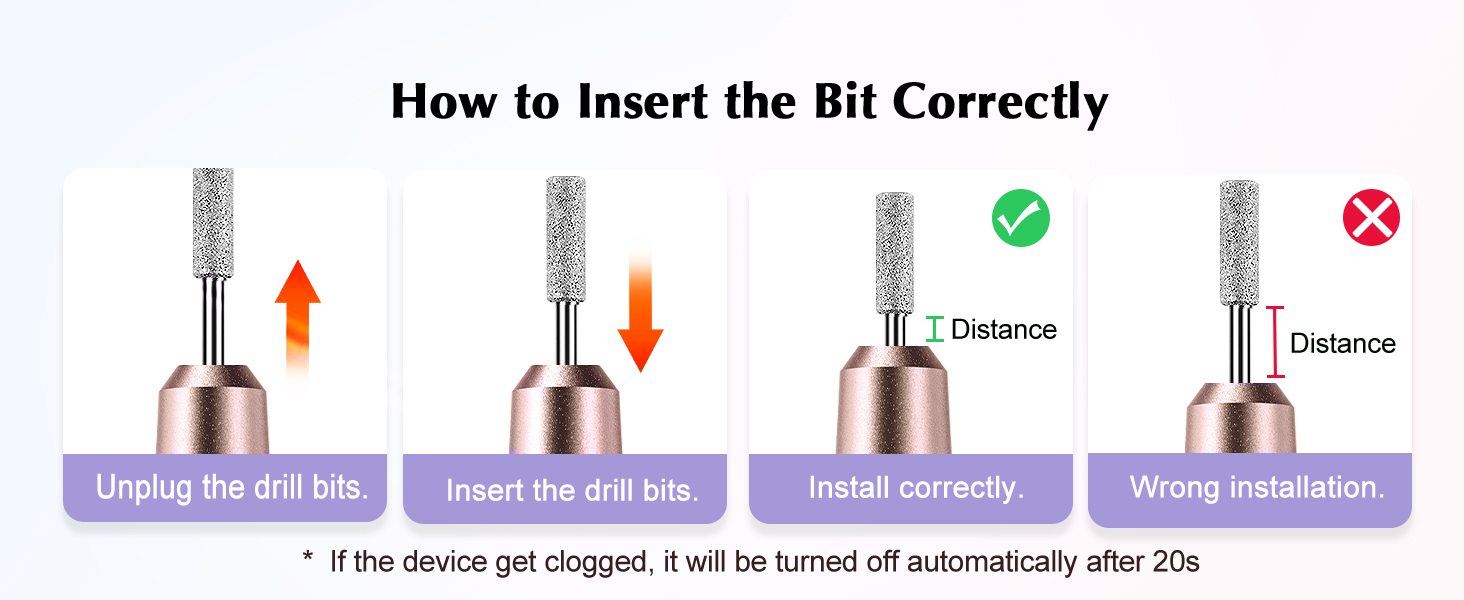 How to Insert the Bit Correctly

Unplug the drill bits.

Insert the drill bits.

Distance

Install correctly.

Distance

Wrong installation.

* If the device get clogged, it will be turned off automatically after 20s